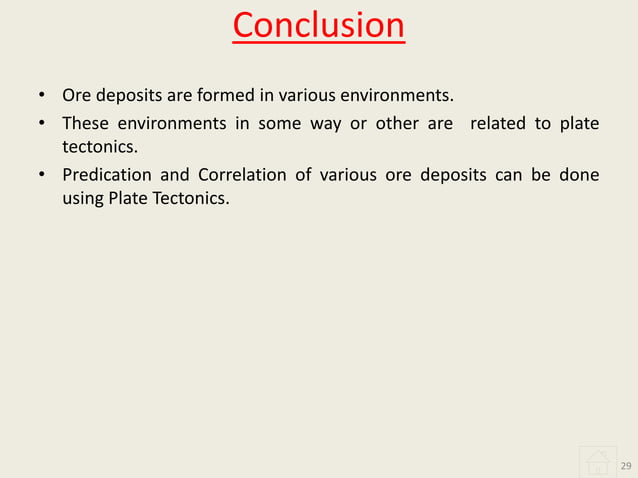 Conclusion

• Ore deposits are formed in various environments.

• These environments in some way or other are related to plate tectonics.

• Predication and Correlation of various ore deposits can be done using Plate Tectonics.

29